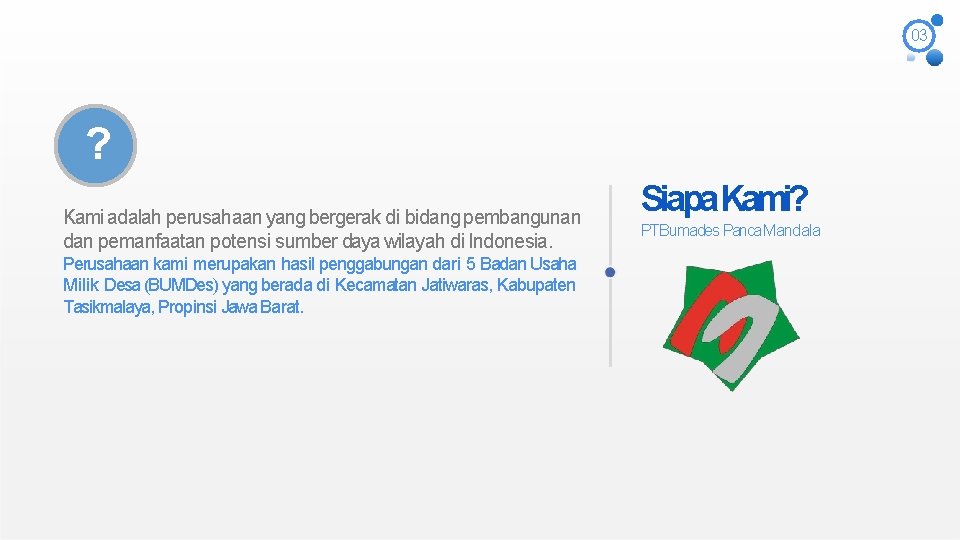 03

?

Kami adalah perusahaan yang bergerak di bidang pembangunan dan pemanfaatan potensi sumber daya wilayah di Indonesia.

Perusahaan kami merupakan hasil penggabungan dari 5 Badan Usaha Milik Desa (BUMDes) yang berada di Kecamatan Jatiwaras, Kabupaten Tasikmalaya, Propinsi Jawa Barat.

Siapa Kami?

PT Bumades Panca Mandala